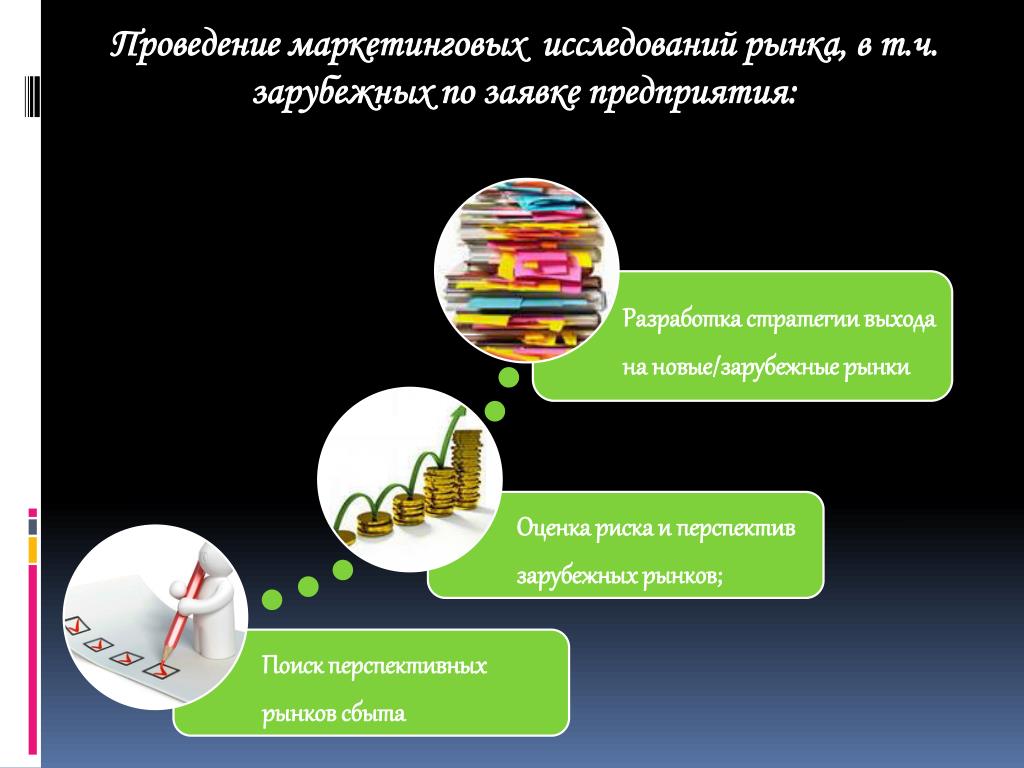 Проведение маркетинговых исследований рынка, в т.ч. зарубежных по заявке предприятия:

Разработка стратегии выхода на новые/зарубежные рынки

Оценка риска и перспектив зарубежных рынков;

Поиск перспективных рынков сбыта